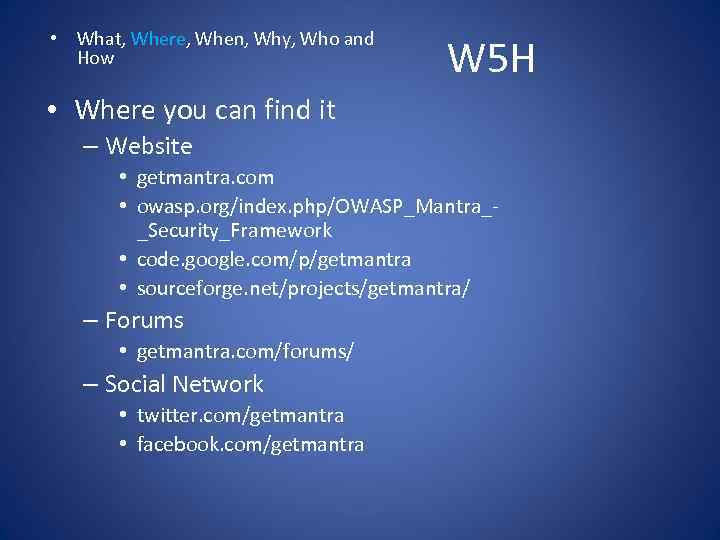 • What, Where, When, Why, Who and How

W5H

• Where you can find it
– Website
• getmantra.com
• owasp.org/index.php/OWASP_Mantra_-_Security_Framework
• code.google.com/p/getmantra
• sourceforge.net/projects/getmantra/
– Forums
• getmantra.com/forums/
– Social Network
• twitter.com/getmantra
• facebook.com/getmantra